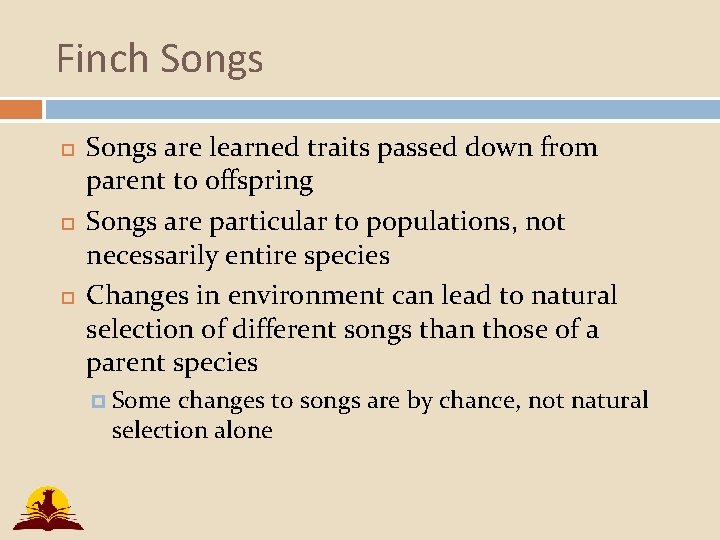 Finch Songs

Songs are learned traits passed down from parent to offspring

Songs are particular to populations, not necessarily entire species

Changes in environment can lead to natural selection of different songs than those of a parent species

Some changes to songs are by chance, not natural selection alone